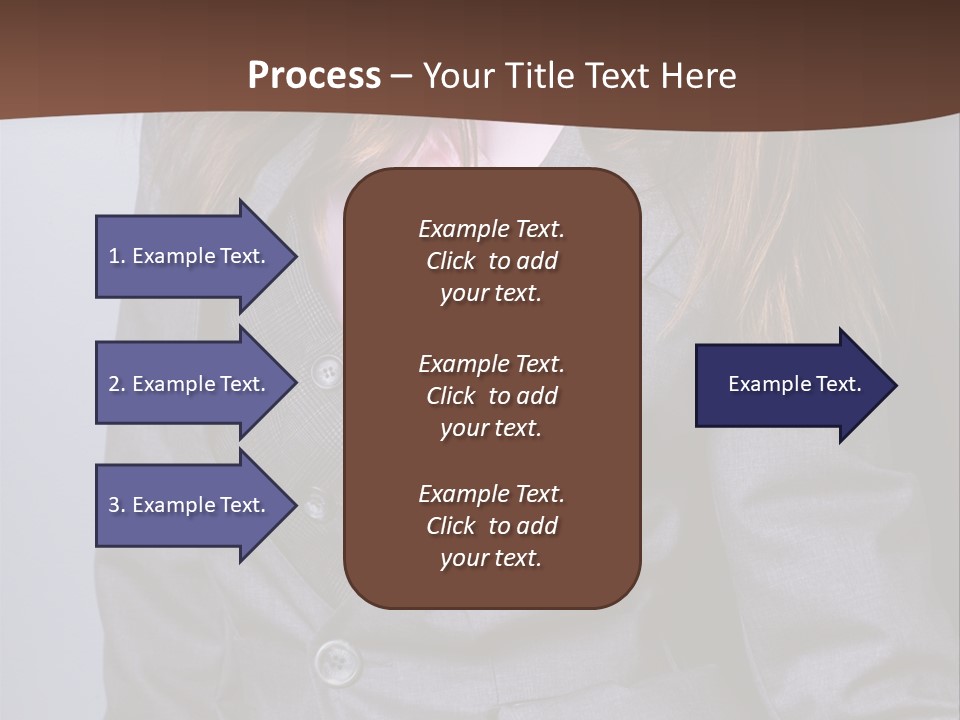 Process – Your Title Text Here

1. Example Text.

2. Example Text.

3. Example Text.

Example Text. Click to add your text.

Example Text. Click to add your text.

Example Text. Click to add your text.

Example Text.